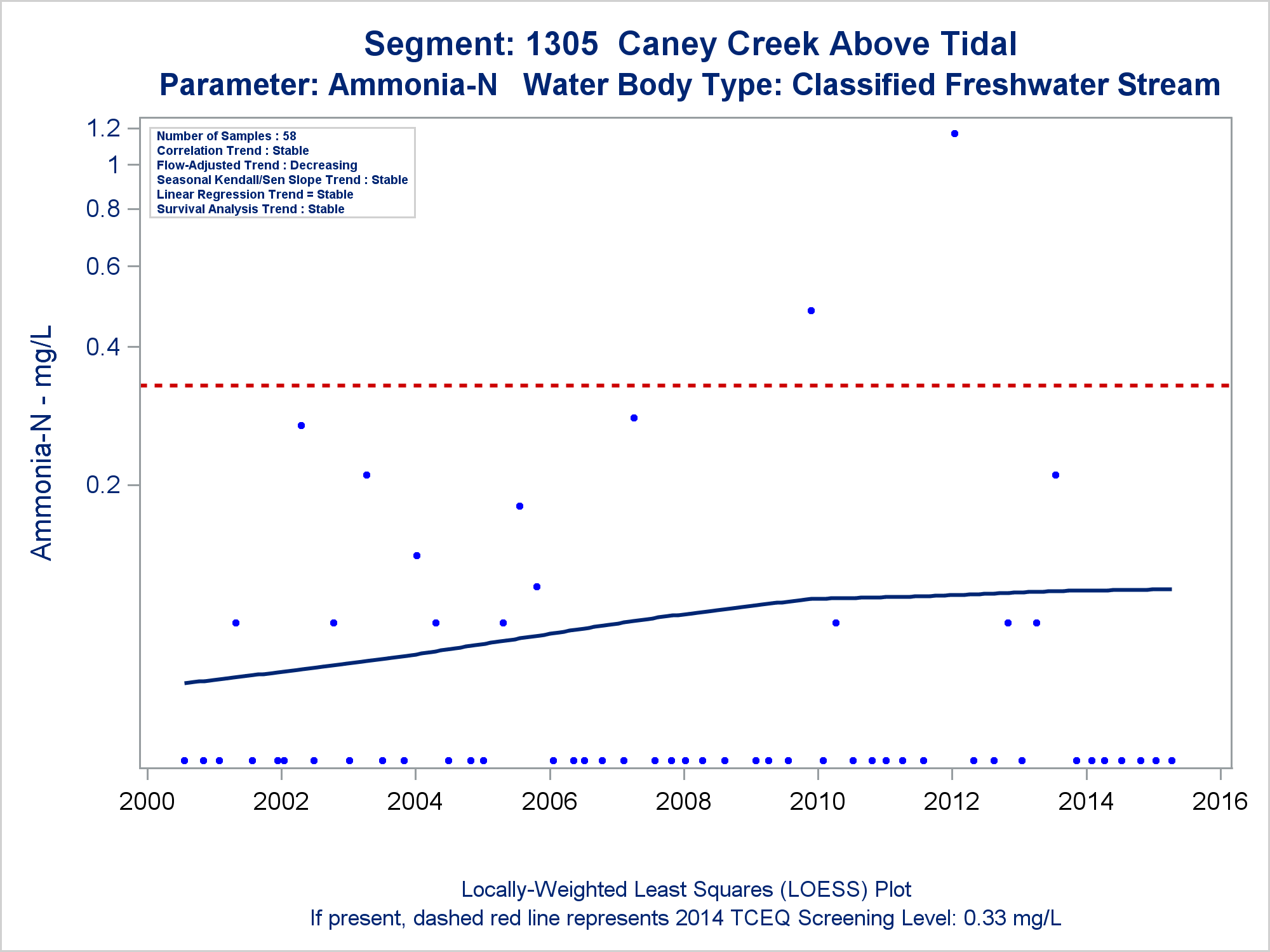 Segment: 1305 Caney Creek Above Tidal
Parameter: Ammonia-N Water Body Type: Classified Freshwater Stream

Number of Samples : 58
Correlation Trend : Stable
Flow-Adjusted Trend : Decreasing
Seasonal Kendall/Sen Slope Trend : Stable
Linear Regression Trend = Stable
Survival Analysis Trend : Stable

Ammonia-N - mg/L

1.2
1
0.8
0.6
0.4
0.2

2000 2002 2004 2006 2008 2010 2012 2014 2016

Locally-Weighted Least Squares (LOESS) Plot
If present, dashed red line represents 2014 TCEQ Screening Level: 0.33 mg/L